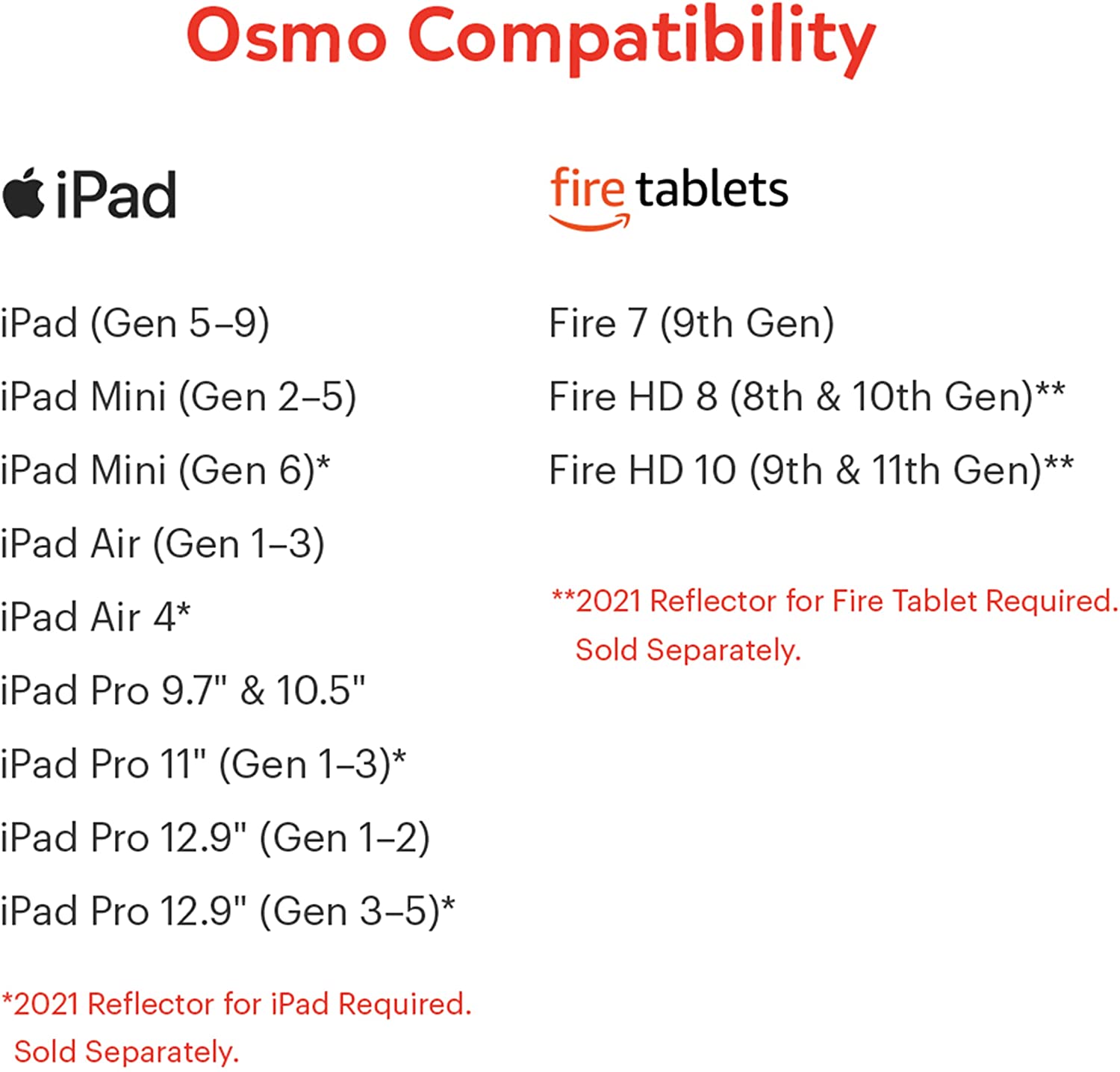 Osmo Compatibility

iPad

iPad (Gen 5–9)

iPad Mini (Gen 2–5)

iPad Mini (Gen 6)*

iPad Air (Gen 1–3)

iPad Air 4*

iPad Pro 9.7" & 10.5"

iPad Pro 11" (Gen 1–3)*

iPad Pro 12.9" (Gen 1–2)

iPad Pro 12.9" (Gen 3–5)*

*2021 Reflector for iPad Required. Sold Separately.

fire tablets

Fire 7 (9th Gen)

Fire HD 8 (8th & 10th Gen)**

Fire HD 10 (9th & 11th Gen)**

**2021 Reflector for Fire Tablet Required. Sold Separately.